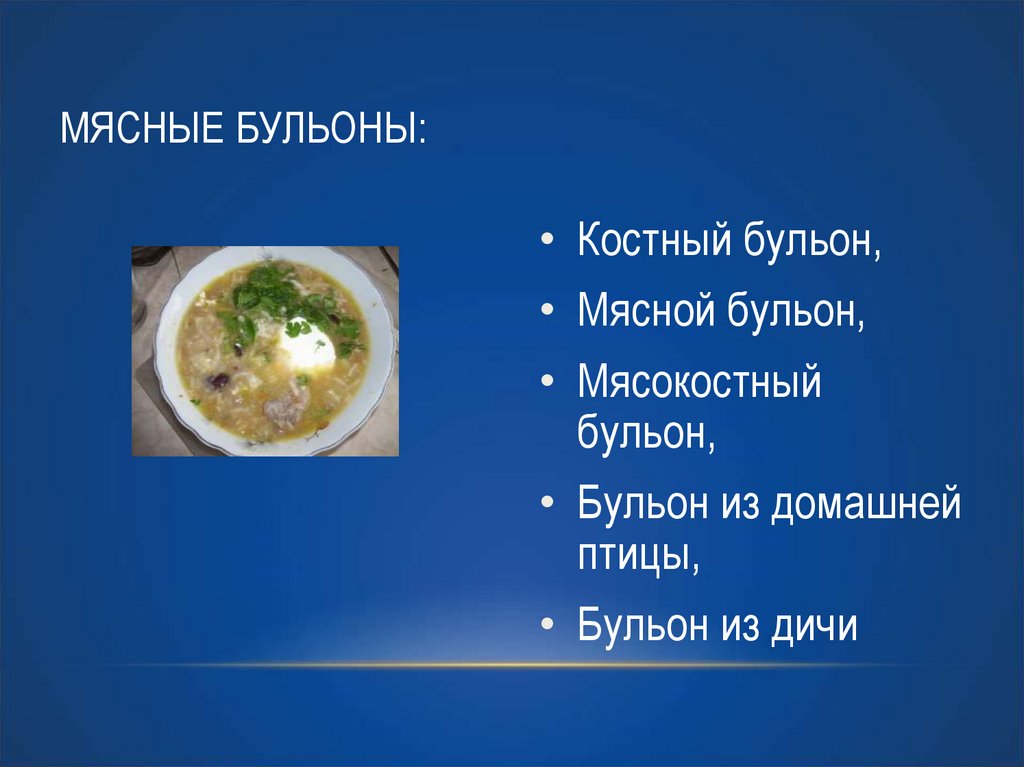 МЯСНЫЕ БУЛЬОНЫ:

• Костный бульон,
• Мясной бульон,
• Мясокостный бульон,
• Бульон из домашней птицы,
• Бульон из дичи